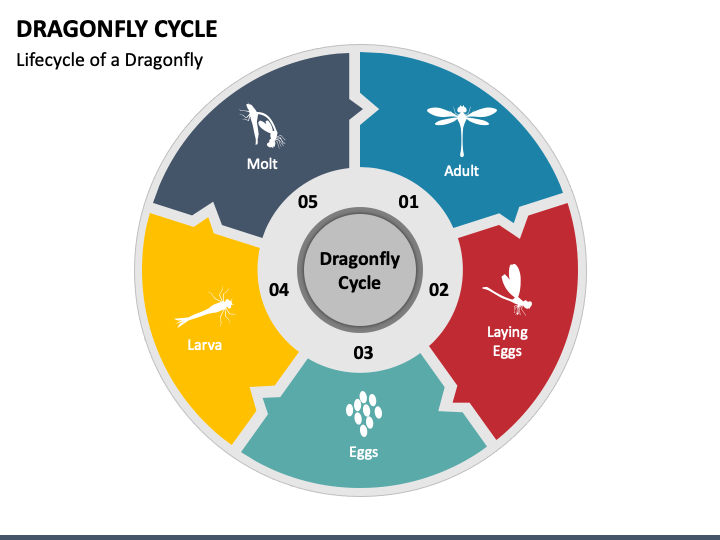 DRAGONFLY CYCLE
Lifecycle of a Dragonfly

Dragonfly Cycle

01
Adult

02
Laying Eggs

03
Eggs

04
Larva

05
Molt